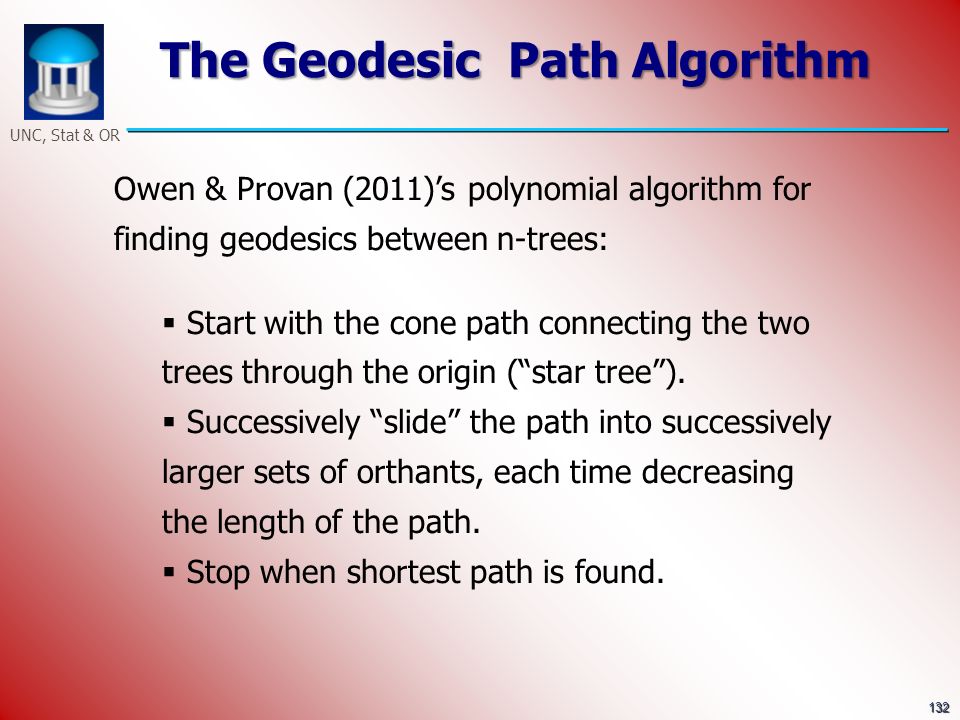 UNC, Stat & OR

The Geodesic Path Algorithm

Owen & Provan (2011)’s polynomial algorithm for finding geodesics between n-trees:

▪ Start with the cone path connecting the two trees through the origin (“star tree”).
▪ Successively “slide” the path into successively larger sets of orthants, each time decreasing the length of the path.
▪ Stop when shortest path is found.

132